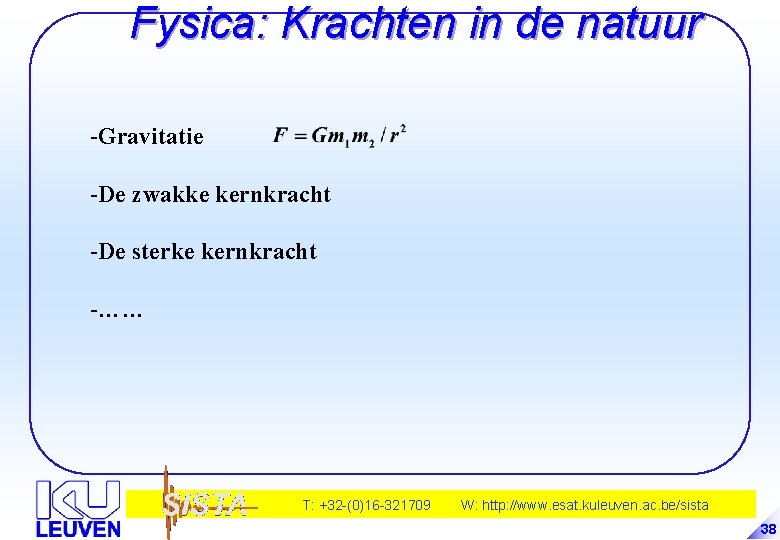 Fysica: Krachten in de natuur

-Gravitatie $F = Gm_1m_2 / r^2$

-De zwakke kernkracht

-De sterke kernkracht

-……

KU LEUVEN

SISTA

T: +32-(0)16-321709 W: http://www.esat.kuleuven.ac.be/sista

38